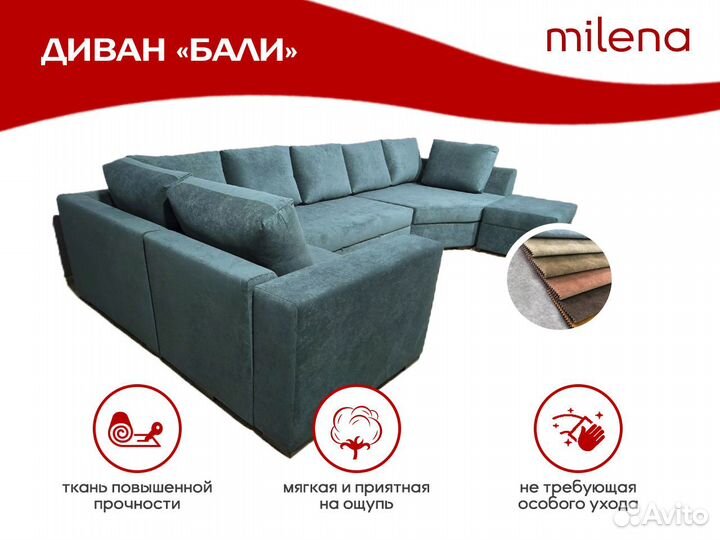 ДИВАН «БАЛИ»

milena

ткань повышенной прочности

мягкая и приятная на ощупь

не требующая особого ухода

Avito